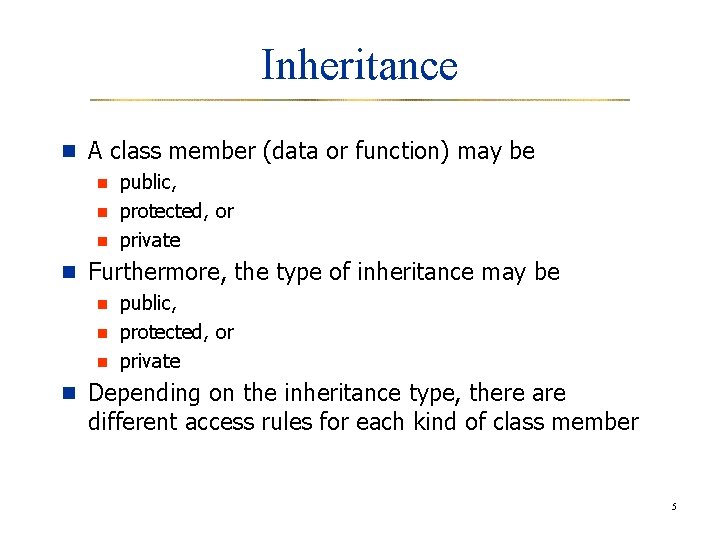 Inheritance

- A class member (data or function) may be
  - public,
  - protected, or
  - private
- Furthermore, the type of inheritance may be
  - public,
  - protected, or
  - private
- Depending on the inheritance type, there are different access rules for each kind of class member

5